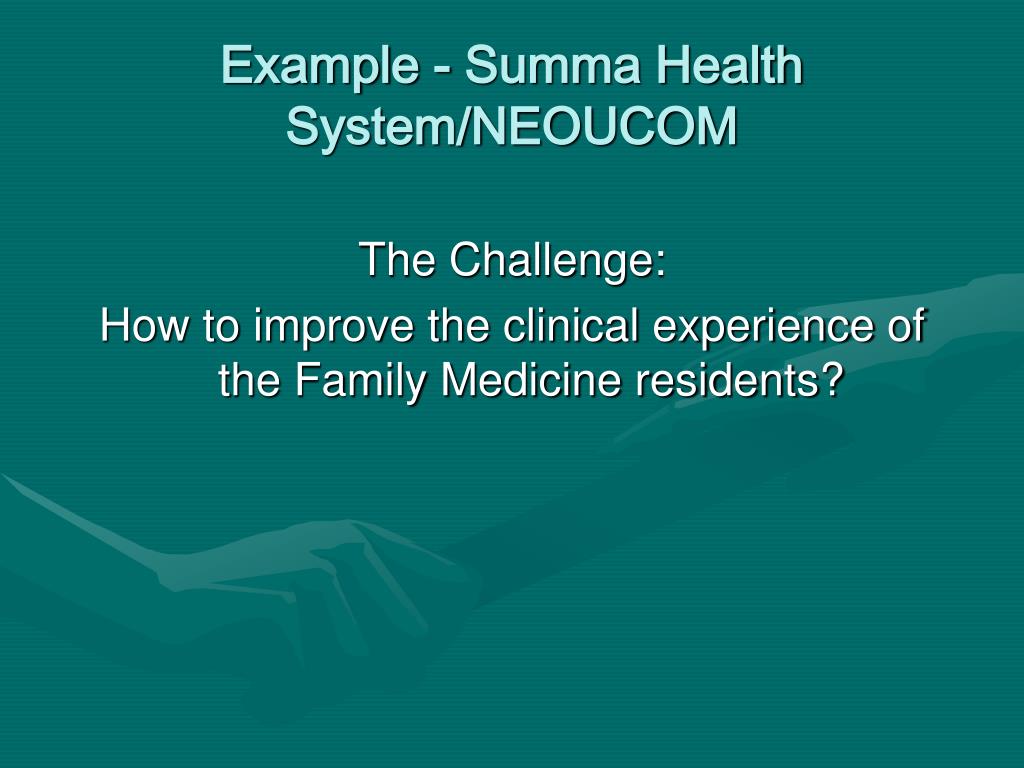 Example - Summa Health System/NEOUCOM

The Challenge:
How to improve the clinical experience of the Family Medicine residents?